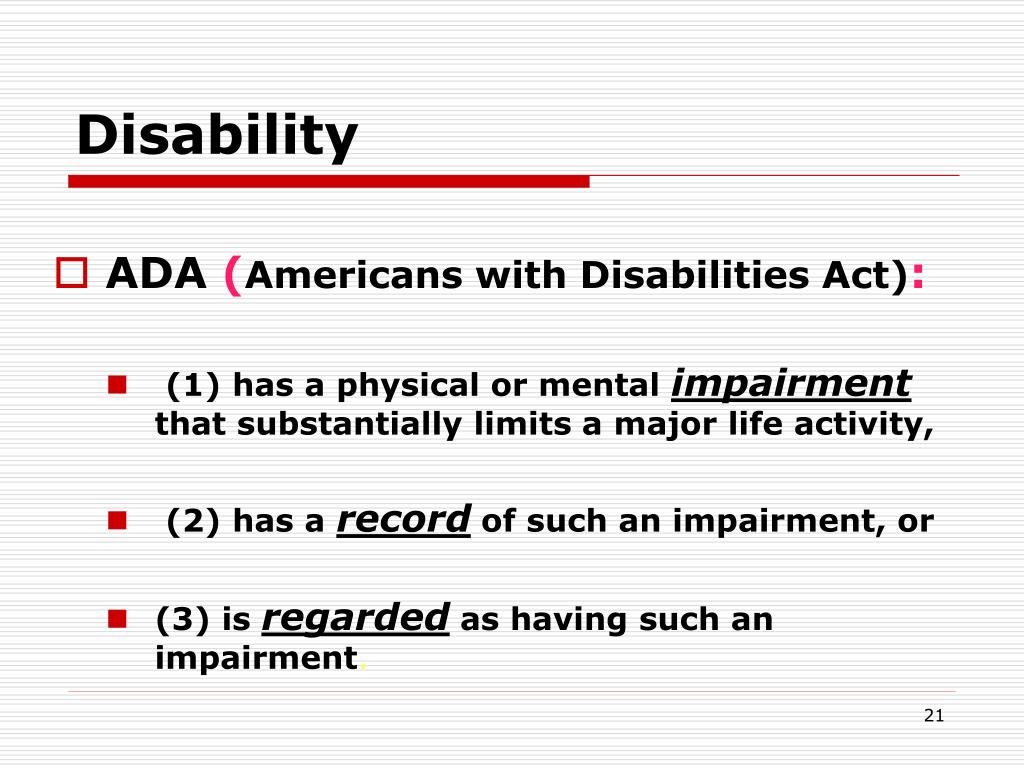 Disability

ADA (Americans with Disabilities Act):

(1) has a physical or mental impairment that substantially limits a major life activity,

(2) has a record of such an impairment, or

(3) is regarded as having such an impairment.

21